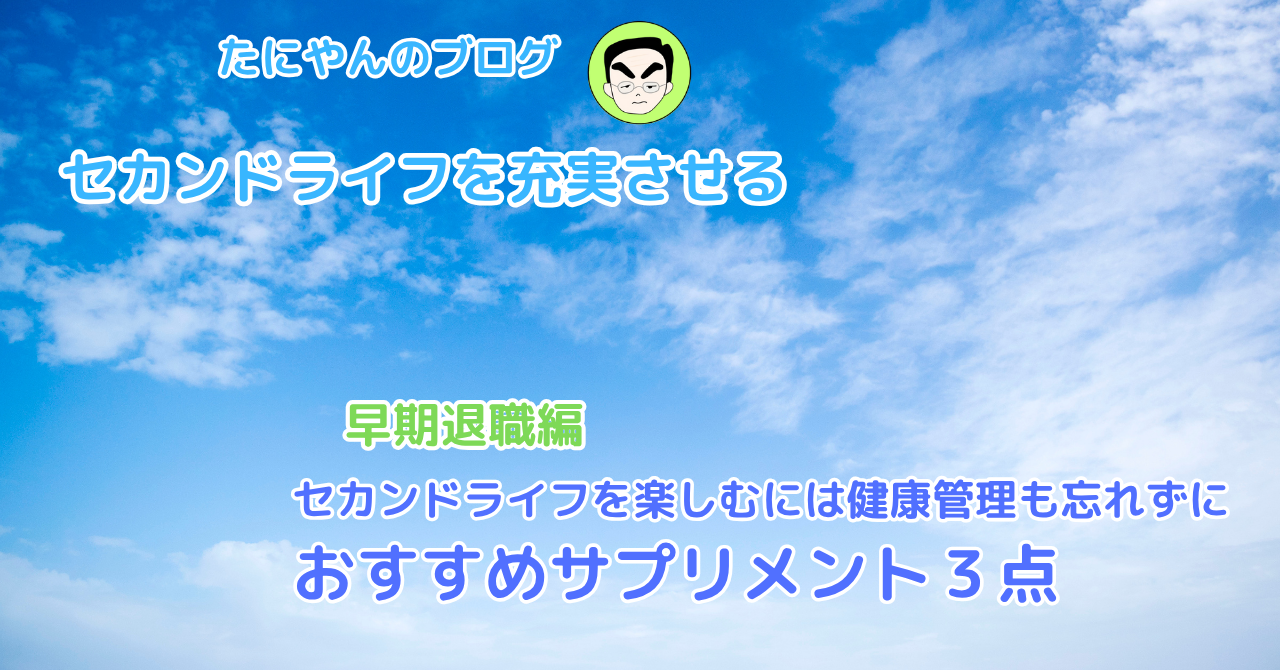 たにやんのブログ

セカンドライフを充実させる

早期退職編

セカンドライフを楽しむには健康管理も忘れずに

おすすめサプリメント３点